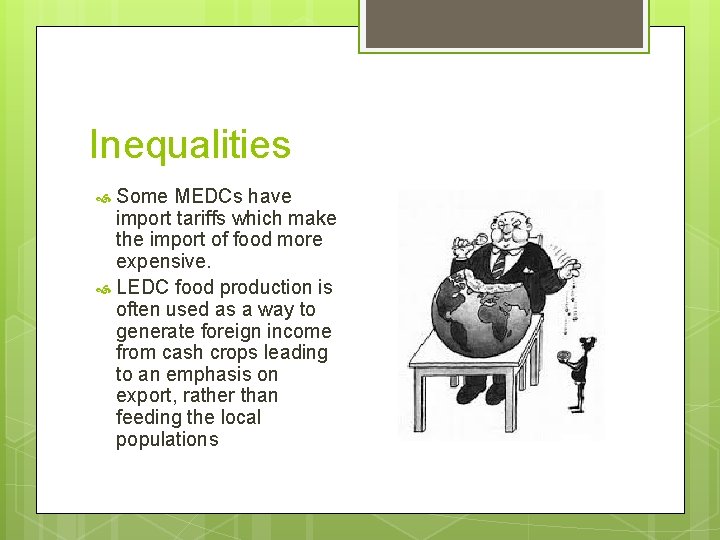 Inequalities

Some MEDCs have import tariffs which make the import of food more expensive.

LEDC food production is often used as a way to generate foreign income from cash crops leading to an emphasis on export, rather than feeding the local populations